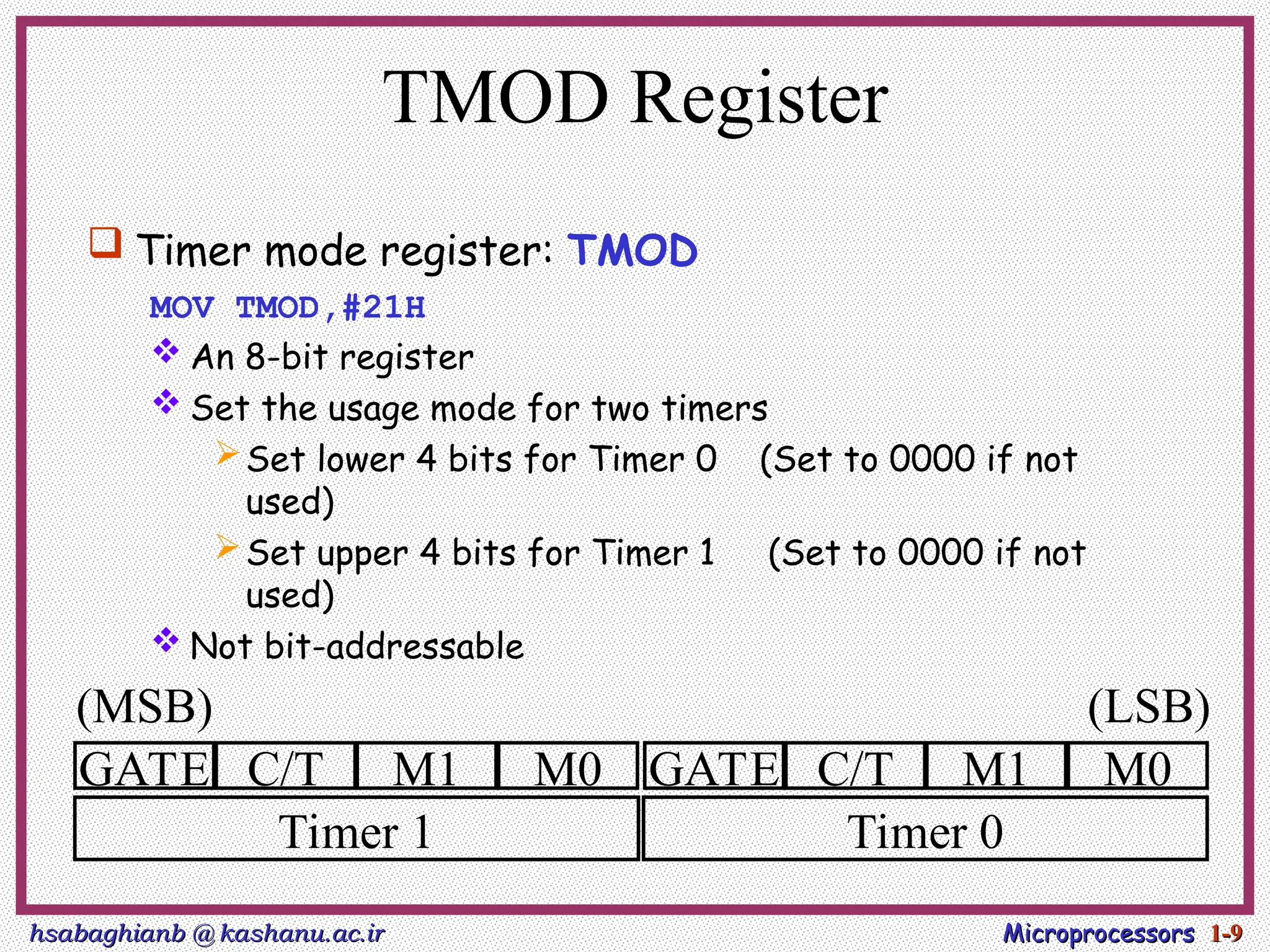 TMOD Register

Timer mode register: TMOD

MOV TMOD,#21H

An 8-bit register

Set the usage mode for two timers

Set lower 4 bits for Timer 0 (Set to 0000 if not used)

Set upper 4 bits for Timer 1 (Set to 0000 if not used)

Not bit-addressable

(MSB) (LSB)

| GATE | C/T | M1 | M0 | GATE | C/T | M1 | M0 |
|---|---|---|---|---|---|---|---|
| Timer 1 | | | | Timer 0 | | | |

hsabaghianb @ kashanu.ac.ir

Microprocessors 1-9